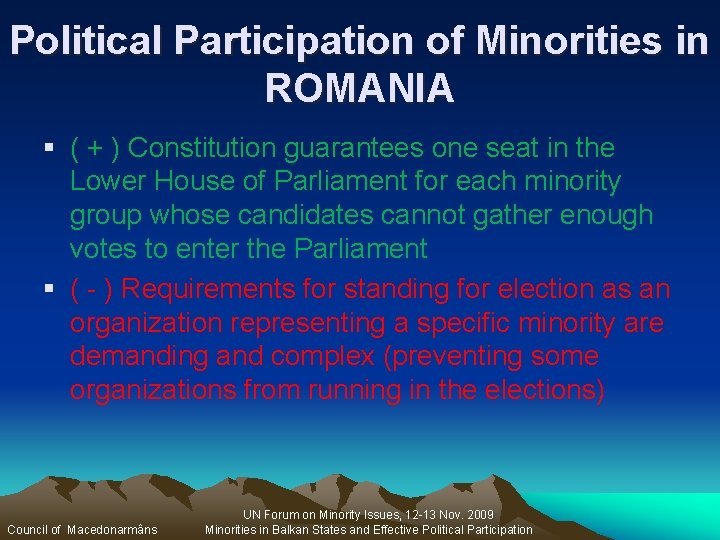 Political Participation of Minorities in ROMANIA

▪ ( + ) Constitution guarantees one seat in the Lower House of Parliament for each minority group whose candidates cannot gather enough votes to enter the Parliament

▪ ( - ) Requirements for standing for election as an organization representing a specific minority are demanding and complex (preventing some organizations from running in the elections)

Council of Macedonarmâns

UN Forum on Minority Issues, 12-13 Nov. 2009
Minorities in Balkan States and Effective Political Participation